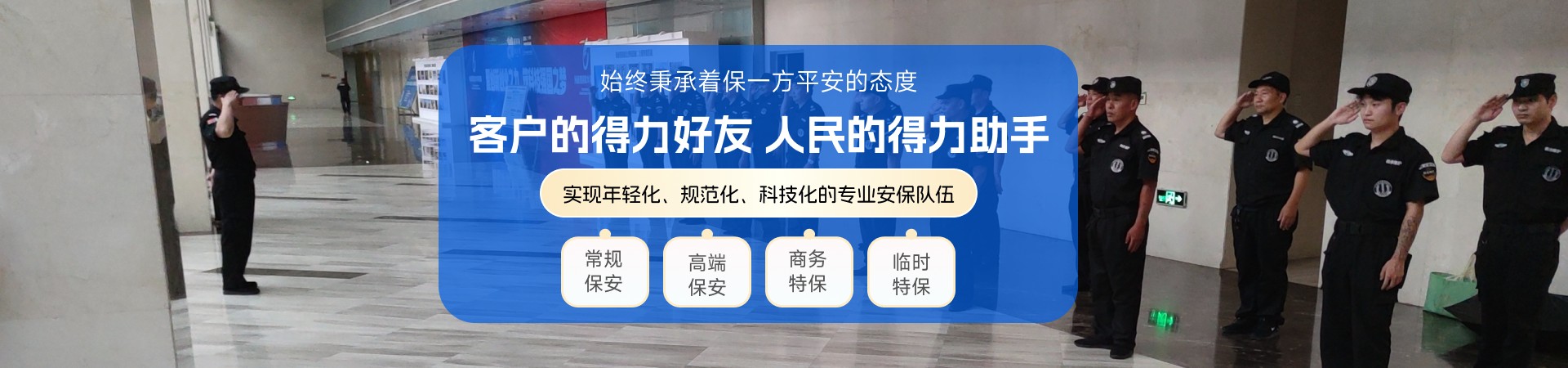 始终秉承着保一方平安的态度

客户的得力好友 人民的得力助手

实现年轻化、规范化、科技化的专业安保队伍

常规保安

高端保安

商务特保

临时特保